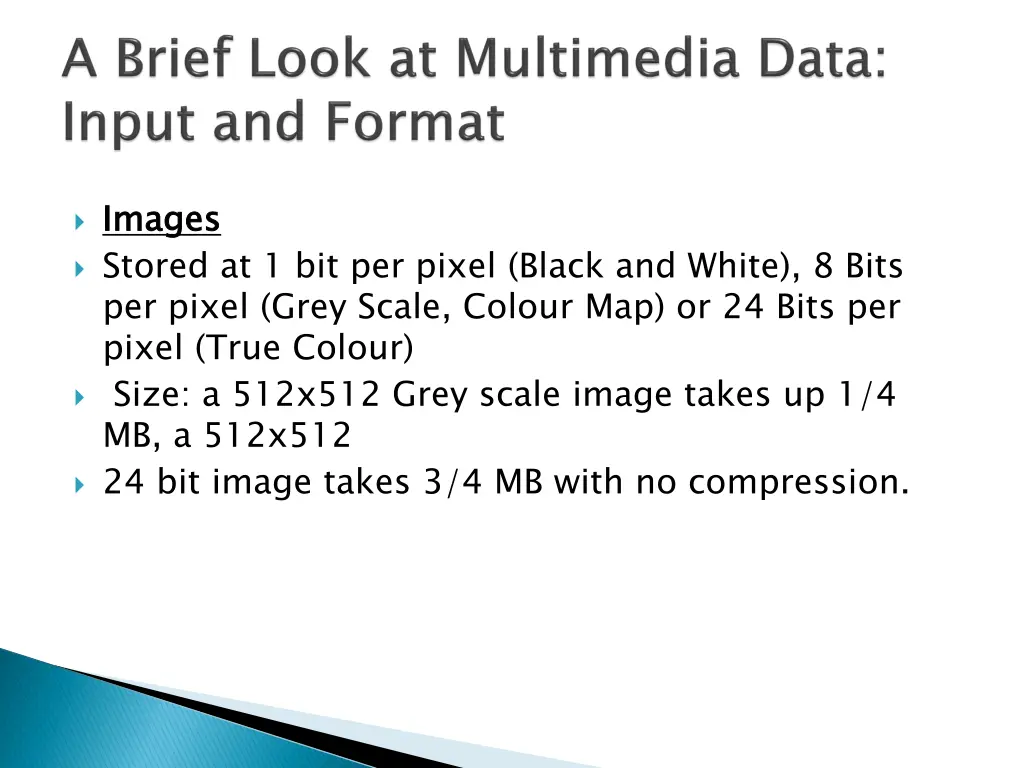 A Brief Look at Multimedia Data: Input and Format

Images

Stored at 1 bit per pixel (Black and White), 8 Bits per pixel (Grey Scale, Colour Map) or 24 Bits per pixel (True Colour)

Size: a 512x512 Grey scale image takes up 1/4 MB, a 512x512

24 bit image takes 3/4 MB with no compression.